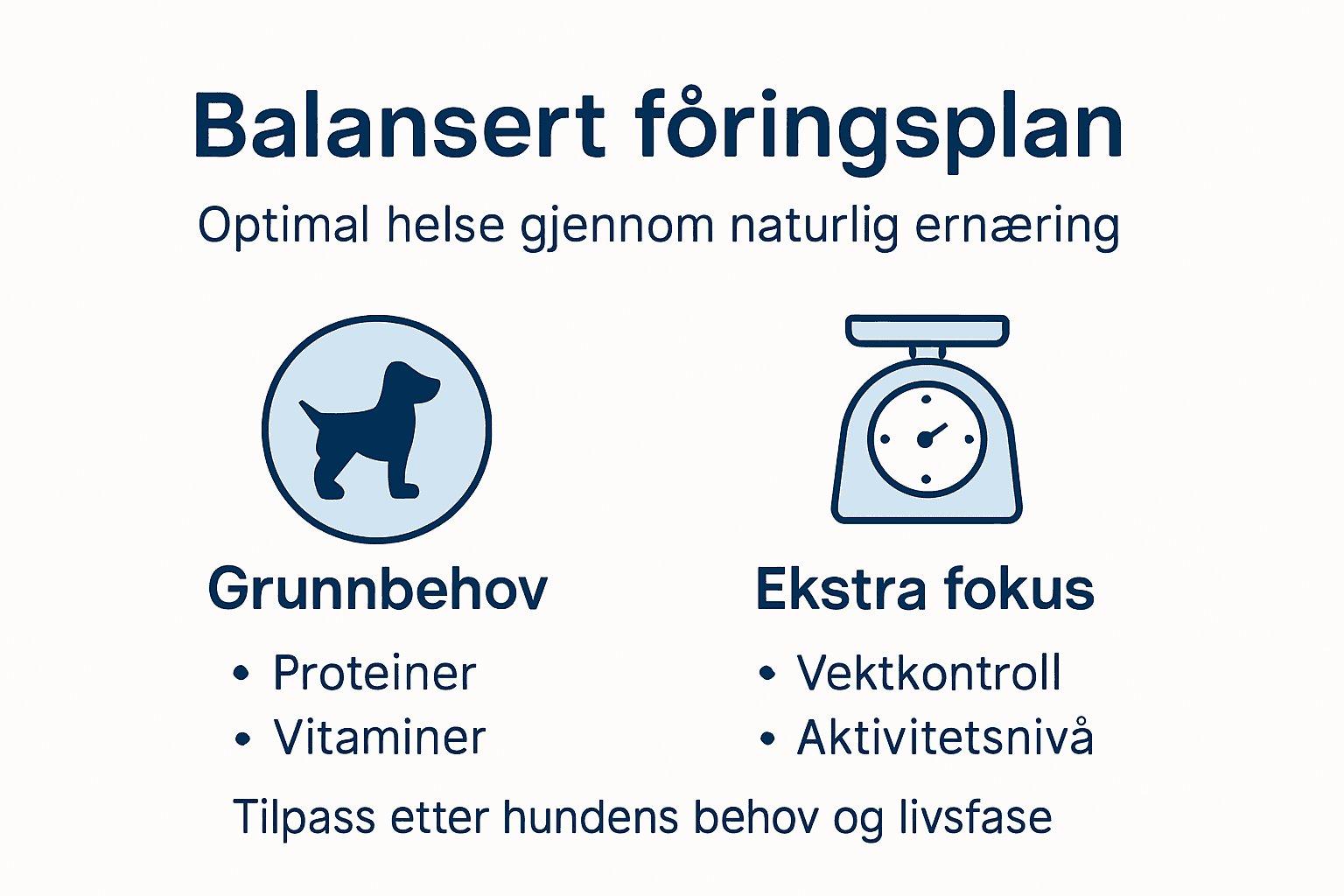 Balansert fôringsplan

Optimal helse gjennom naturlig ernæring

Grunnbehov

• Proteiner
• Vitaminer

Ekstra fokus

• Vektkontroll
• Aktivitetsnivå

Tilpass etter hundens behov og livsfase